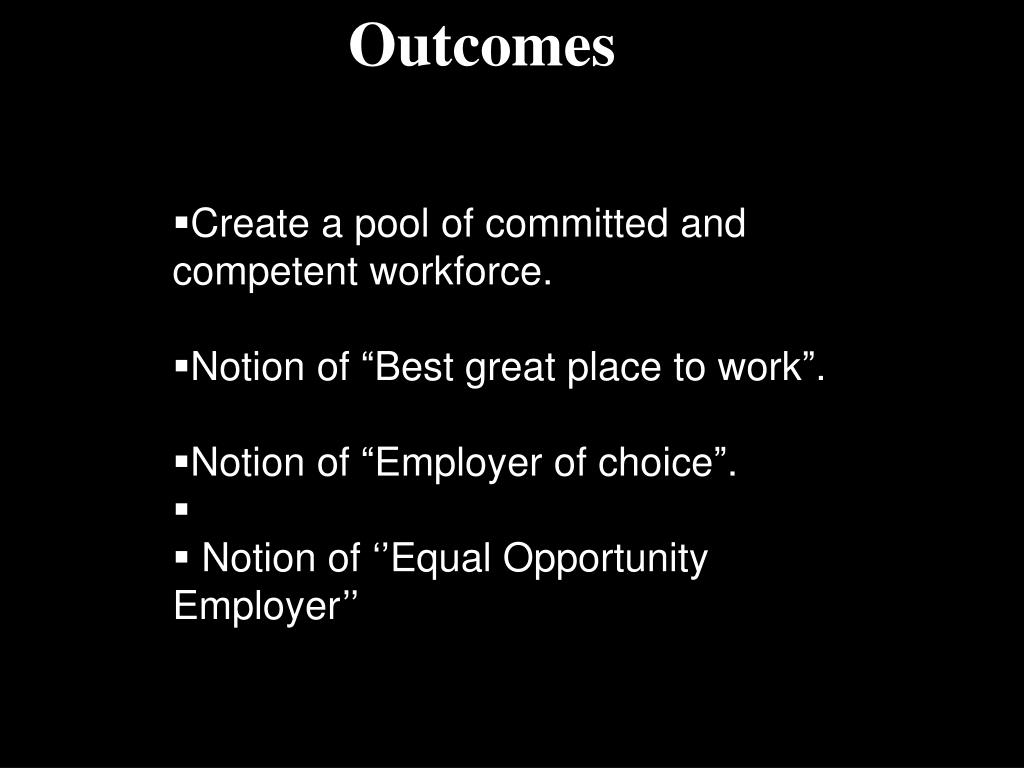 Outcomes

▪Create a pool of committed and competent workforce.

▪Notion of “Best great place to work”.

▪Notion of “Employer of choice”.
▪
▪ Notion of ‘’Equal Opportunity Employer’’